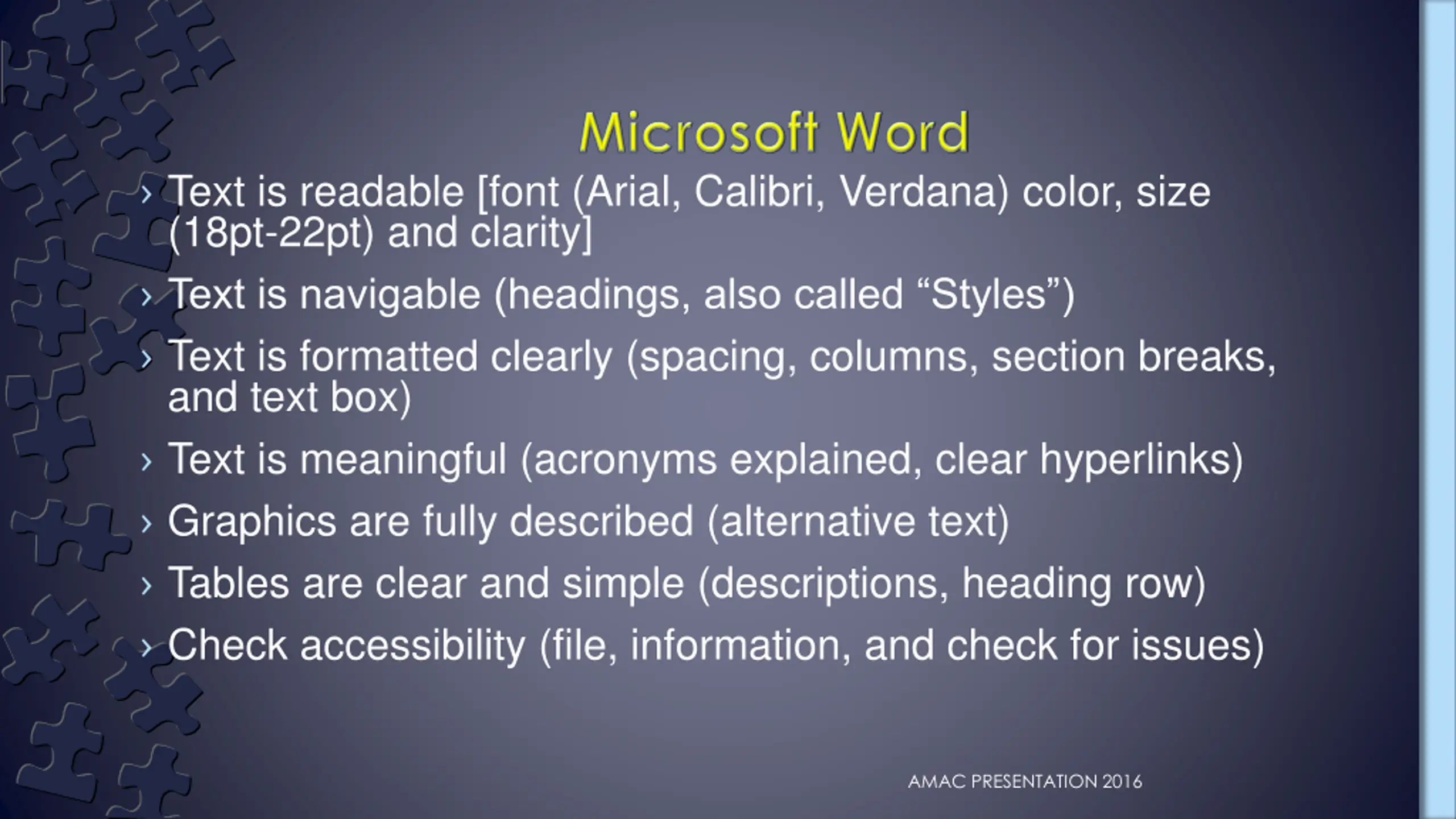 Microsoft Word

› Text is readable [font (Arial, Calibri, Verdana) color, size (18pt-22pt) and clarity]
› Text is navigable (headings, also called “Styles”)
› Text is formatted clearly (spacing, columns, section breaks, and text box)
› Text is meaningful (acronyms explained, clear hyperlinks)
› Graphics are fully described (alternative text)
› Tables are clear and simple (descriptions, heading row)
› Check accessibility (file, information, and check for issues)

AMAC PRESENTATION 2016